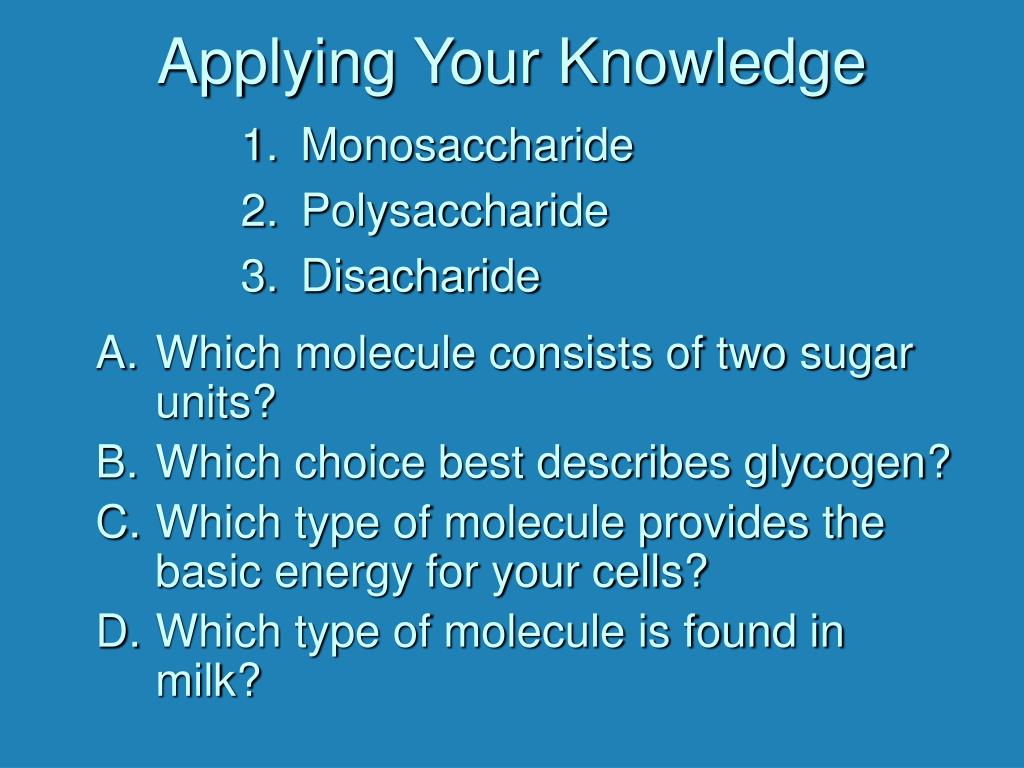 Applying Your Knowledge

1. Monosaccharide
2. Polysaccharide
3. Disacharide

A. Which molecule consists of two sugar units?
B. Which choice best describes glycogen?
C. Which type of molecule provides the basic energy for your cells?
D. Which type of molecule is found in milk?